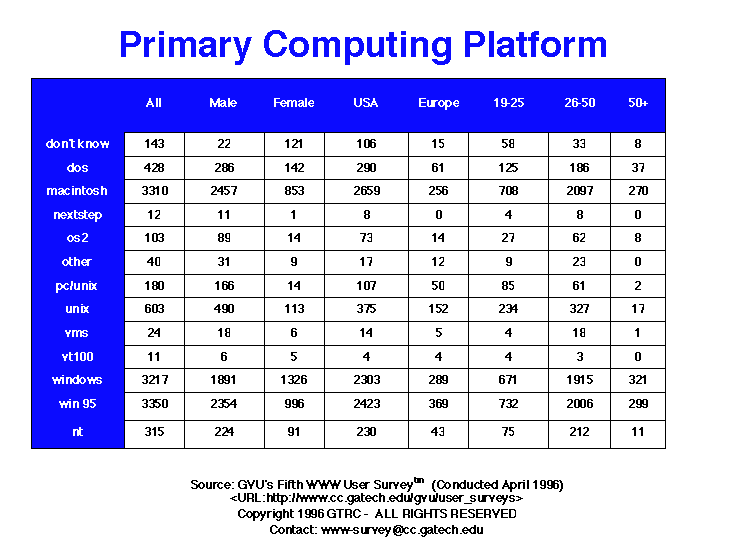 Primary Computing Platform

| | All | Male | Female | USA | Europe | 19-25 | 26-50 | 50+ |
|---|---|---|---|---|---|---|---|---|
| don't know | 143 | 22 | 121 | 106 | 15 | 58 | 33 | 8 |
| dos | 428 | 286 | 142 | 290 | 61 | 125 | 186 | 37 |
| macintosh | 3310 | 2457 | 853 | 2659 | 256 | 708 | 2097 | 270 |
| nextstep | 12 | 11 | 1 | 8 | 0 | 4 | 8 | 0 |
| os2 | 103 | 89 | 14 | 73 | 14 | 27 | 62 | 8 |
| other | 40 | 31 | 9 | 17 | 12 | 9 | 23 | 0 |
| pc/unix | 180 | 166 | 14 | 107 | 50 | 85 | 61 | 2 |
| unix | 603 | 490 | 113 | 375 | 152 | 234 | 327 | 17 |
| vms | 24 | 18 | 6 | 14 | 5 | 4 | 18 | 1 |
| vt100 | 11 | 6 | 5 | 4 | 4 | 4 | 3 | 0 |
| windows | 3217 | 1891 | 1326 | 2303 | 289 | 671 | 1915 | 321 |
| win 95 | 3350 | 2354 | 996 | 2423 | 369 | 732 | 2006 | 299 |
| nt | 315 | 224 | 91 | 230 | 43 | 75 | 212 | 11 |

Source: GVU's Fifth WWW User Survey$^{tm}$ (Conducted April 1996)
<URL:http://www.cc.gatech.edu/gvu/user_surveys>
Copyright 1996 GTRC - ALL RIGHTS RESERVED
Contact: www-survey@cc.gatech.edu